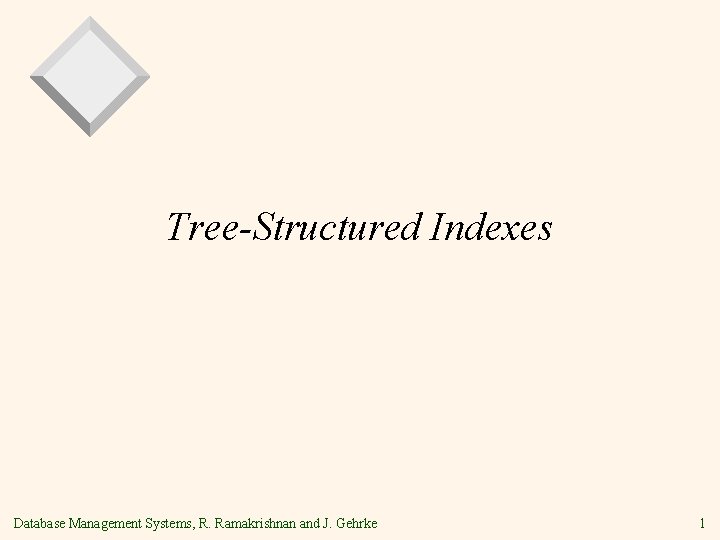 Tree-Structured Indexes

Database Management Systems, R. Ramakrishnan and J. Gehrke

1